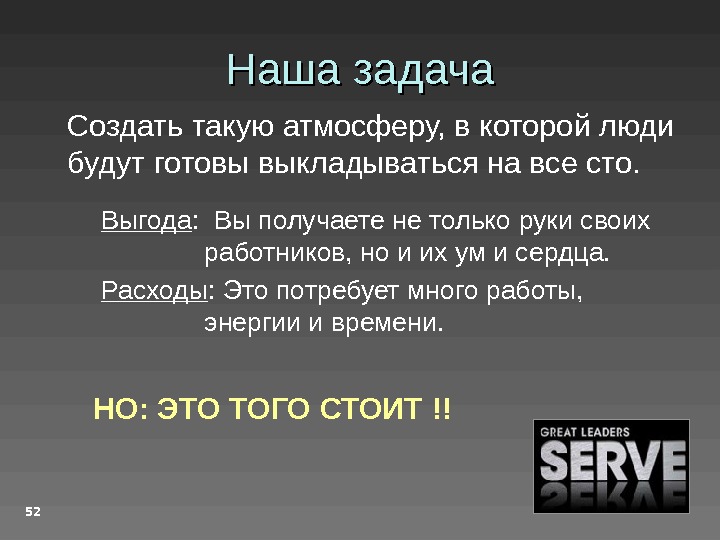 Наша задача

Создать такую атмосферу, в которой люди будут готовы выкладываться на все сто.

Выгода: Вы получаете не только руки своих работников, но и их ум и сердца.

Расходы: Это потребует много работы, энергии и времени.

НО: ЭТО ТОГО СТОИТ !!

GREAT LEADERS
SERVE

52